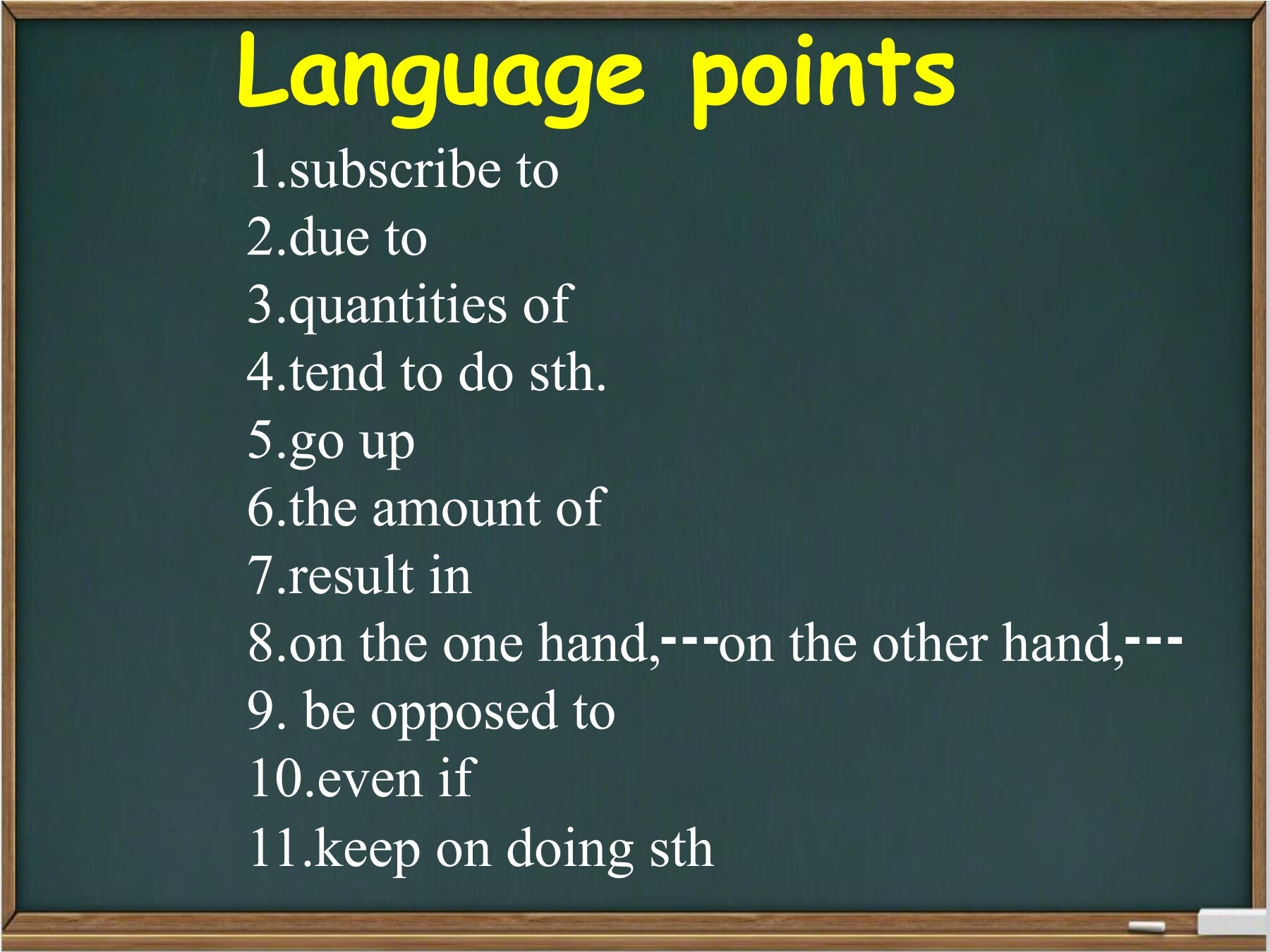 Language points

1.subscribe to
2.due to
3.quantities of
4.tend to do sth.
5.go up
6.the amount of
7.result in
8.on the one hand,---on the other hand,---
9. be opposed to
10.even if
11.keep on doing sth